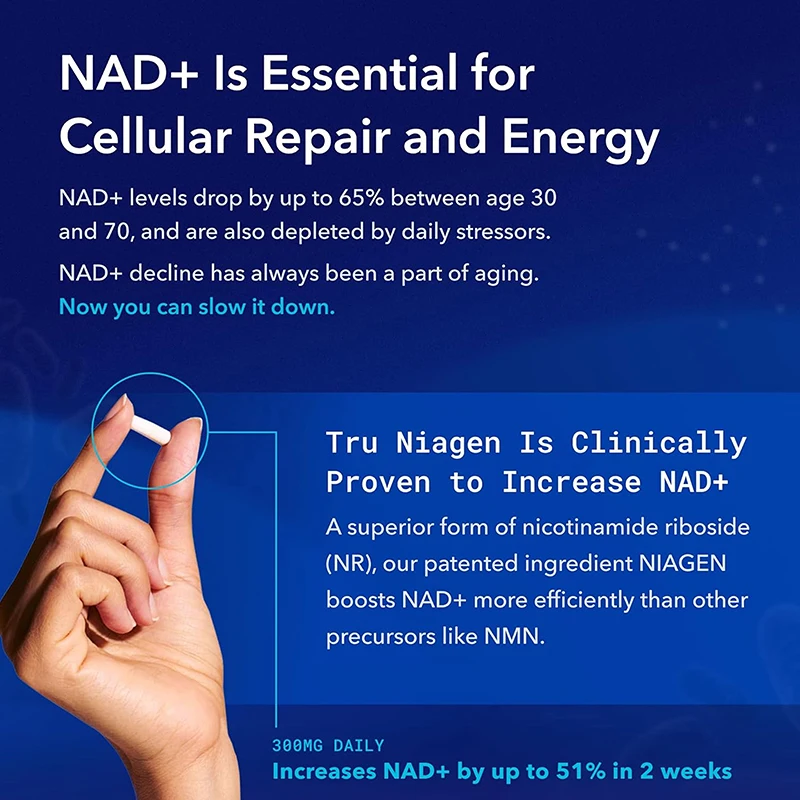 NAD+ Is Essential for Cellular Repair and Energy

NAD+ levels drop by up to 65% between age 30 and 70, and are also depleted by daily stressors.

NAD+ decline has always been a part of aging. Now you can slow it down.

Tru Niagen Is Clinically Proven to Increase NAD+

A superior form of nicotinamide riboside (NR), our patented ingredient NIAGEN boosts NAD+ more efficiently than other precursors like NMN.

300MG DAILY
Increases NAD+ by up to 51% in 2 weeks